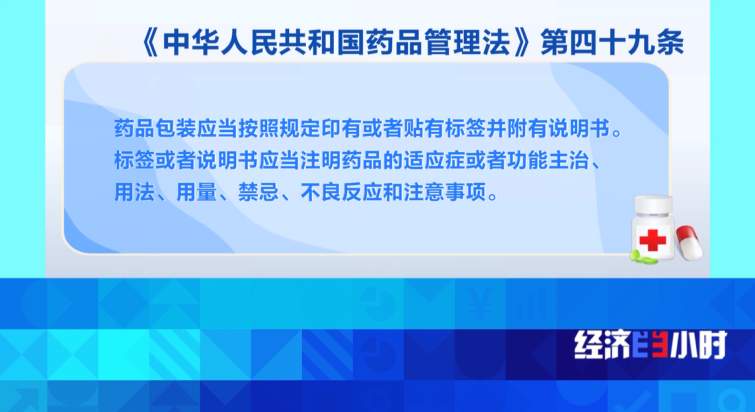 《中华人民共和国药品管理法》第四十九条

药品包装应当按照规定印有或者贴有标签并附有说明书。标签或者说明书应当注明药品的适应症或者功能主治、用法、用量、禁忌、不良反应和注意事项。

经济半小时